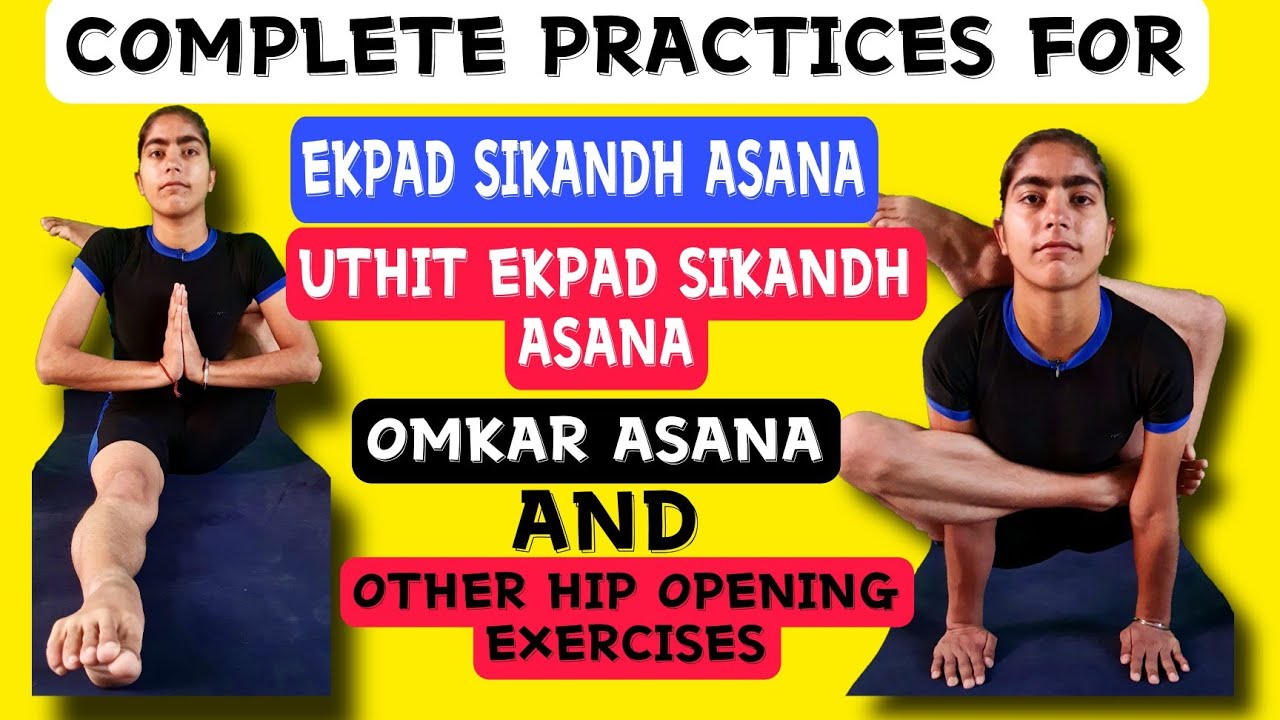 COMPLETE PRACTICES FOR

EKPAD SIKANDH ASANA

UTHIT EKPAD SIKANDH ASANA

OMKAR ASANA

AND

OTHER HIP OPENING EXERCISES